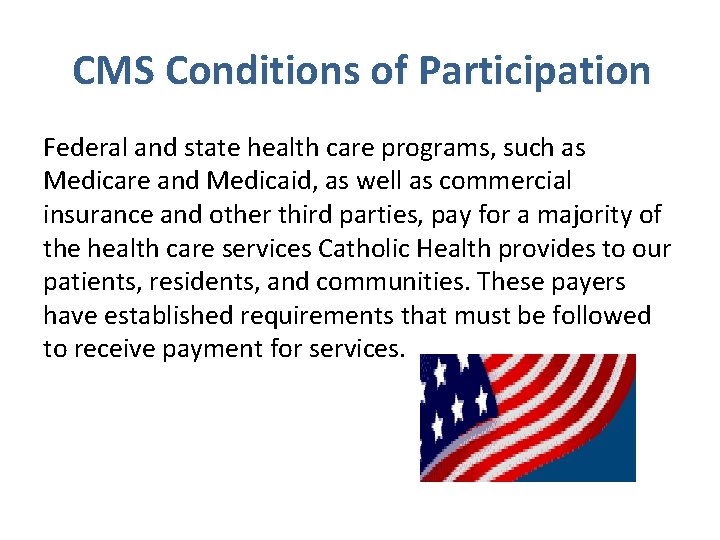 CMS Conditions of Participation

Federal and state health care programs, such as Medicare and Medicaid, as well as commercial insurance and other third parties, pay for a majority of the health care services Catholic Health provides to our patients, residents, and communities. These payers have established requirements that must be followed to receive payment for services.